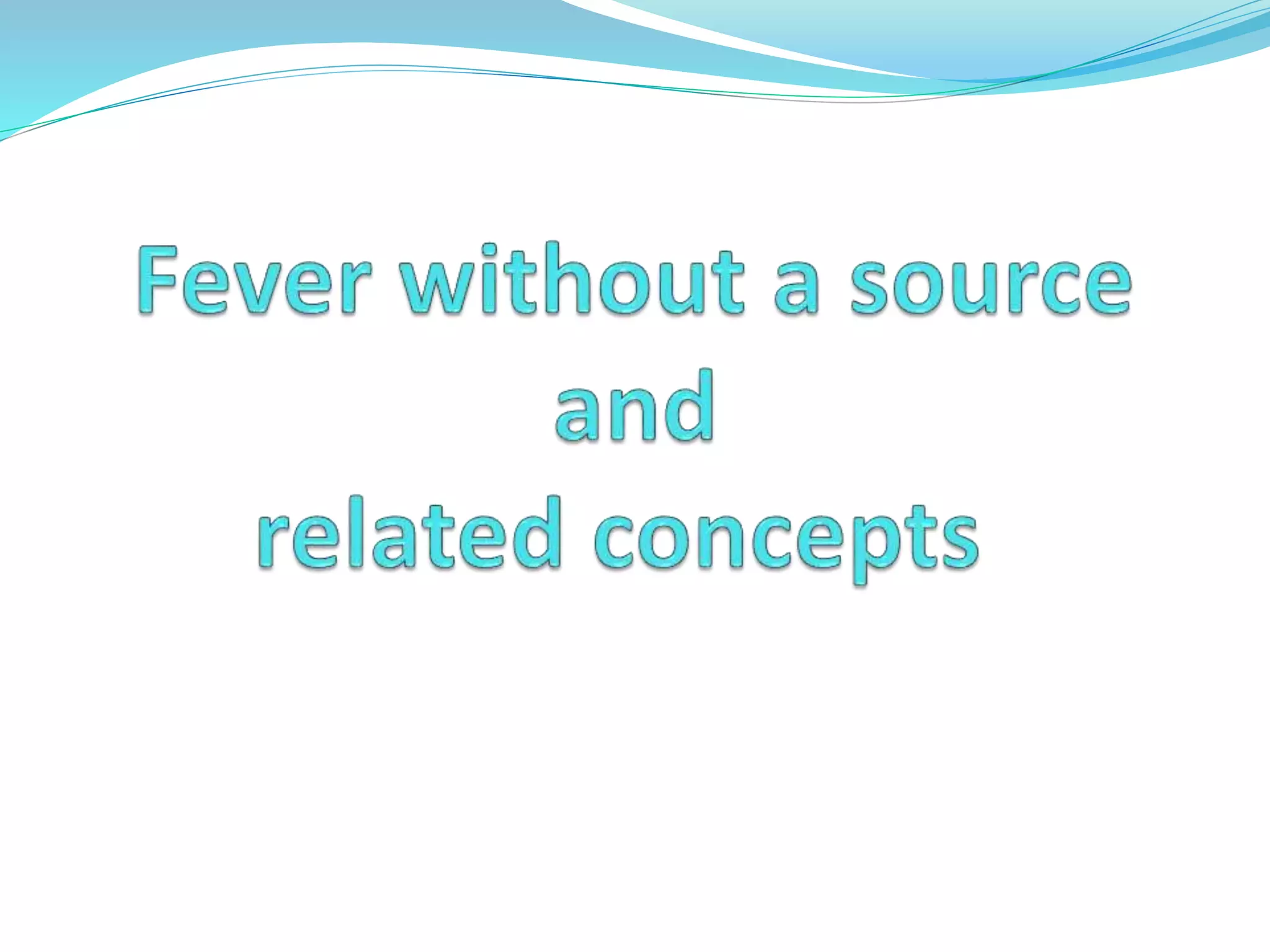 Fever without a source
and
related concepts